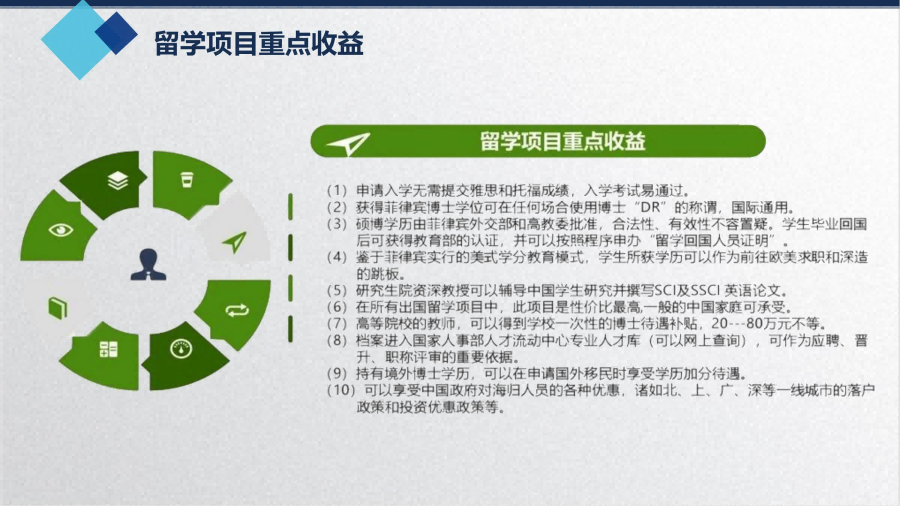 留学项目重点收益

留学项目重点收益

（1）申请入学无需提交雅思和托福成绩，入学考试易通过。
（2）获得菲律宾博士学位可在任何场合使用博士“DR”的称谓，国际通用。
（3）硕博学历由菲律宾外交部和高教委批准，合法性、有效性不容置疑。学生毕业回国后可获得教育部的认证，并可以按照程序申办“留学回国人员证明”。
（4）鉴于菲律宾实行的美式学分教育模式，学生所获学历可以作为前往欧美求职和深造的跳板。
（5）研究生院资深教授可以辅导中国学生研究并撰写SCI及SSCI 英语论文。
（6）在所有出国留学项目中，此项目是性价比最高,一般的中国家庭可承受。
（7）高等院校的教师，可以得到学校一次性的博士待遇补贴，20---80万元不等。
（8）档案进入国家人事部人才流动中心专业人才库（可以网上查询），可作为应聘、晋升、职称评审的重要依据。
（9）持有境外博士学历，可以在申请国外移民时享受学历加分待遇。
（10）可以享受中国政府对海归人员的各种优惠，诸如北、上、广、深等一线城市的落户政策和投资优惠政策等。